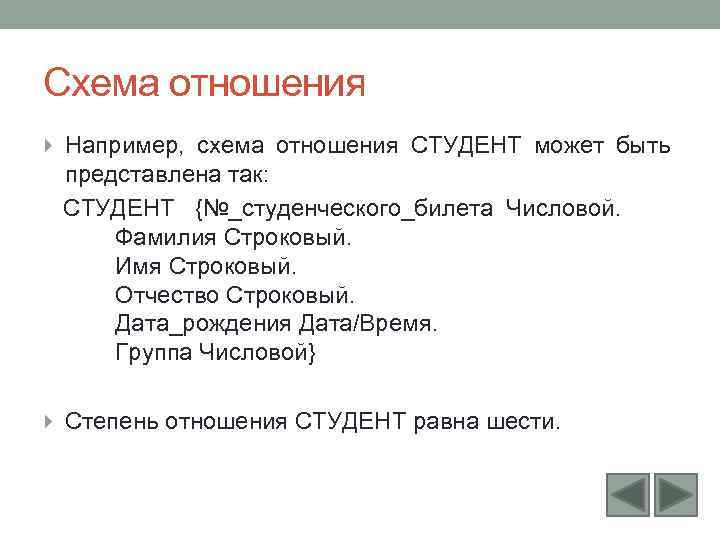 Схема отношения

Например, схема отношения СТУДЕНТ может быть представлена так:

СТУДЕНТ {№_студенческого_билета Числовой.
Фамилия Строковый.
Имя Строковый.
Отчество Строковый.
Дата_рождения Дата/Время.
Группа Числовой}

Степень отношения СТУДЕНТ равна шести.